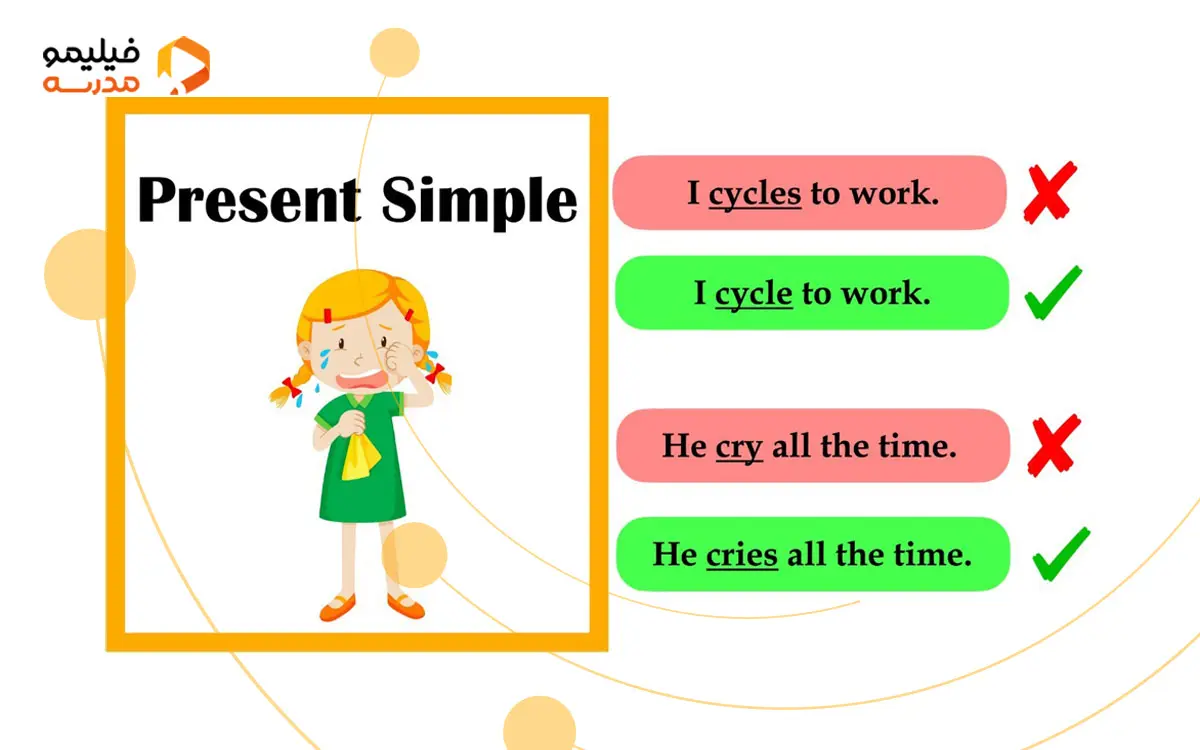 فیلیمو
مدرسه

Present Simple

I cycles to work.

I cycle to work.

He cry all the time.

He cries all the time.